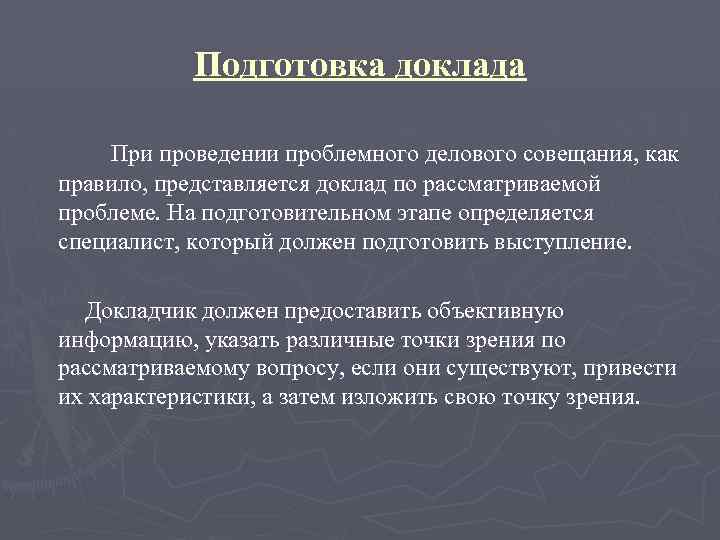 Подготовка доклада

При проведении проблемного делового совещания, как правило, представляется доклад по рассматриваемой проблеме. На подготовительном этапе определяется специалист, который должен подготовить выступление.

Докладчик должен предоставить объективную информацию, указать различные точки зрения по рассматриваемому вопросу, если они существуют, привести их характеристики, а затем изложить свою точку зрения.